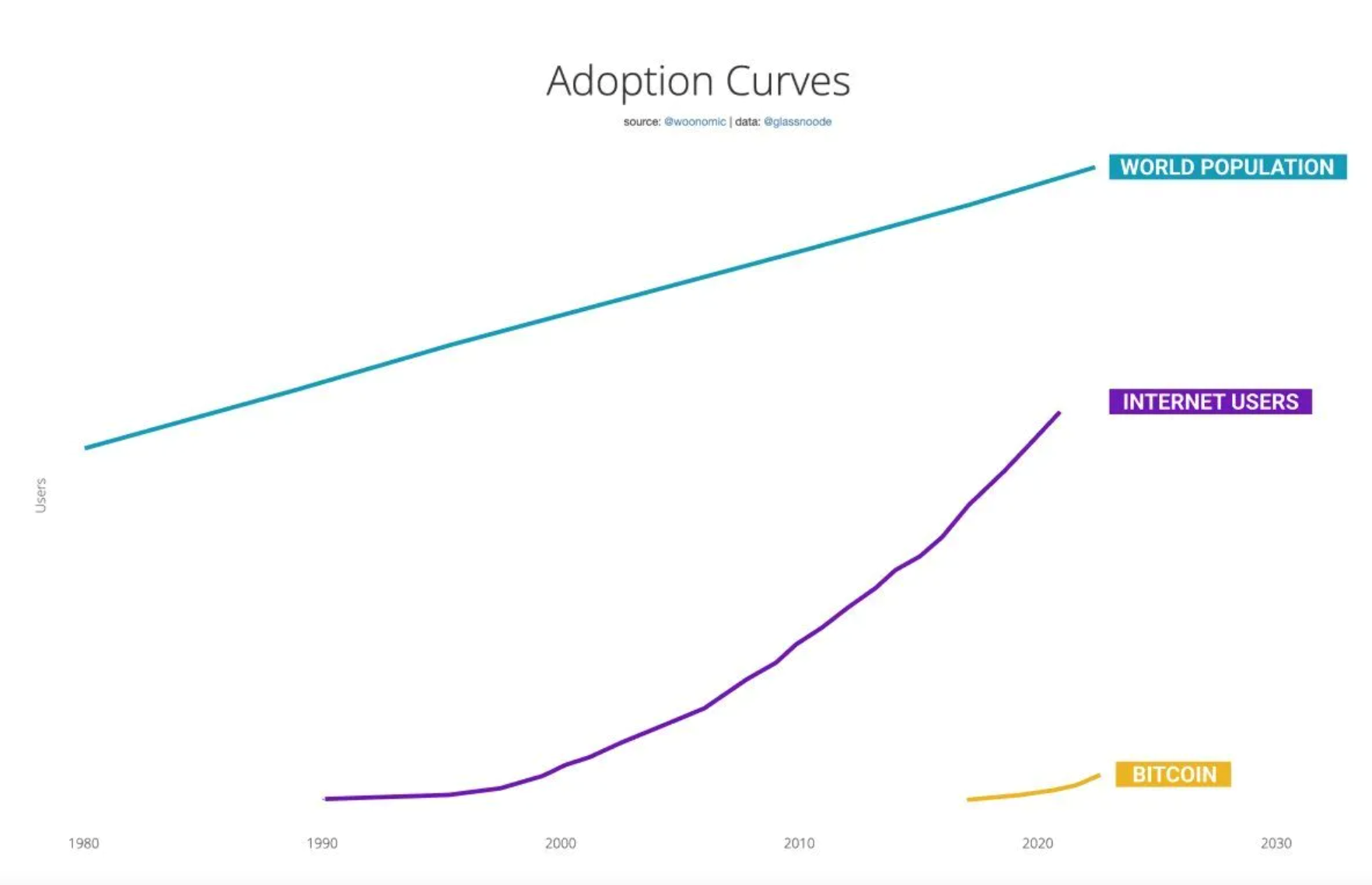 Adoption Curves

source: @woonomic | data: @glassnoode

WORLD POPULATION

INTERNET USERS

BITCOIN

Users

1980

1990

2000

2010

2020

2030